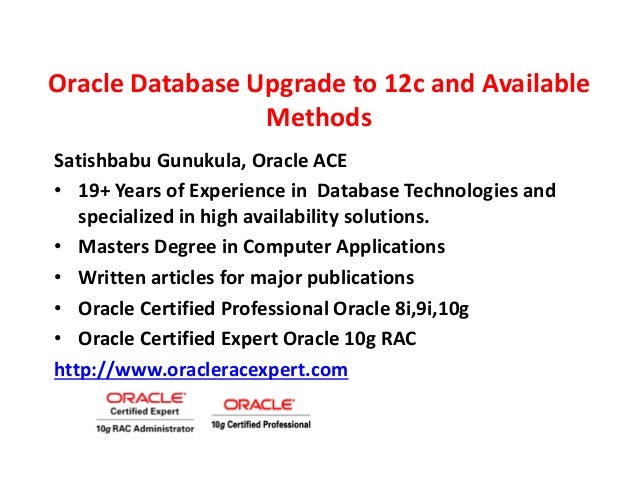 Oracle Database Upgrade to 12c and Available Methods

Satishbabu Gunukula, Oracle ACE

• 19+ Years of Experience in Database Technologies and specialized in high availability solutions.
• Masters Degree in Computer Applications
• Written articles for major publications
• Oracle Certified Professional Oracle 8i,9i,10g
• Oracle Certified Expert Oracle 10g RAC

http://www.oracleracexpert.com

ORACLE
Certified Expert
10g RAC Administrator

ORACLE
10g Certified Professional